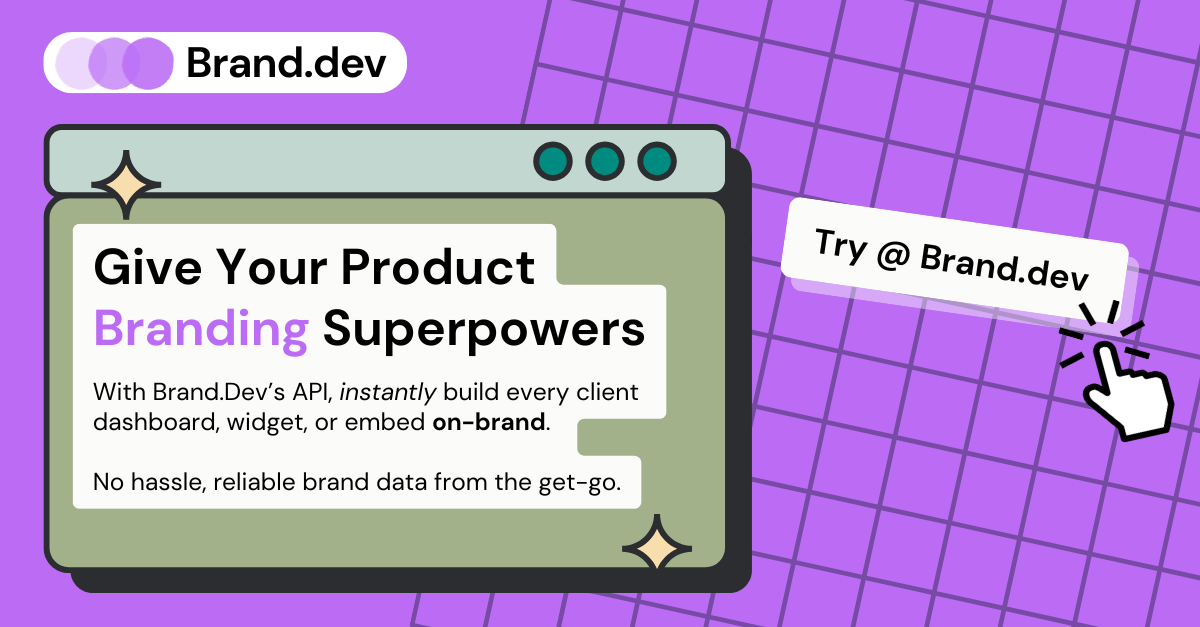 Brand.dev

Give Your Product Branding Superpowers

With Brand.Dev's API, instantly build every client dashboard, widget, or embed on-brand.

No hassle, reliable brand data from the get-go.

Try @ Brand.dev